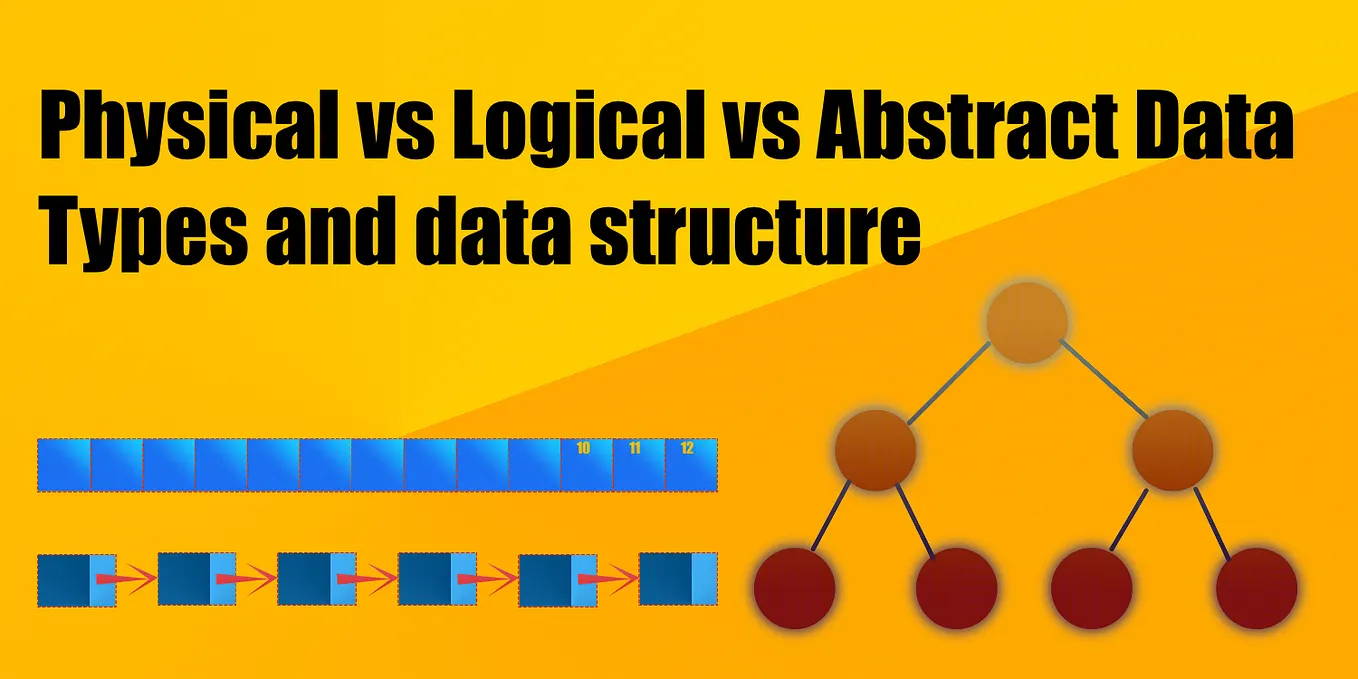 Physical vs Logical vs Abstract Data Types and data structure

10 11 12